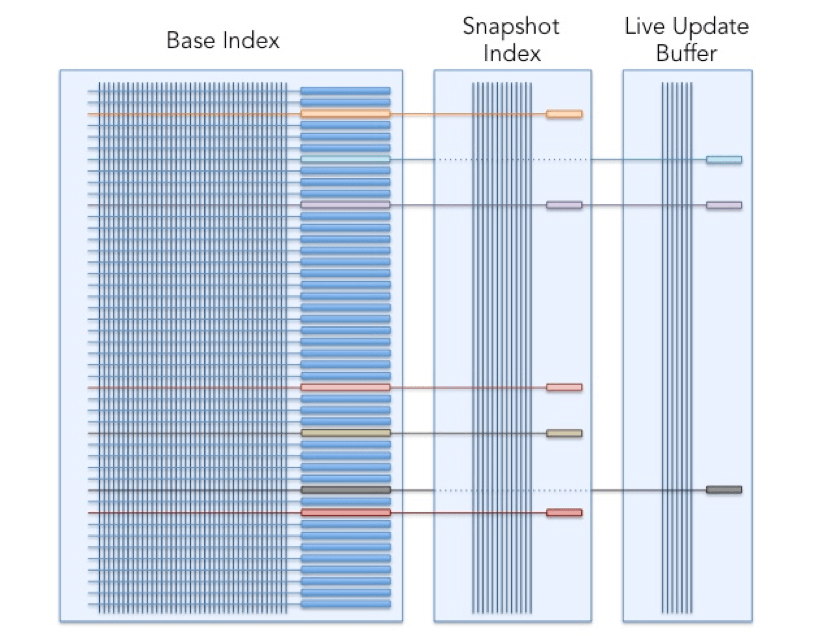 Base Index

Snapshot Index

Live Update Buffer